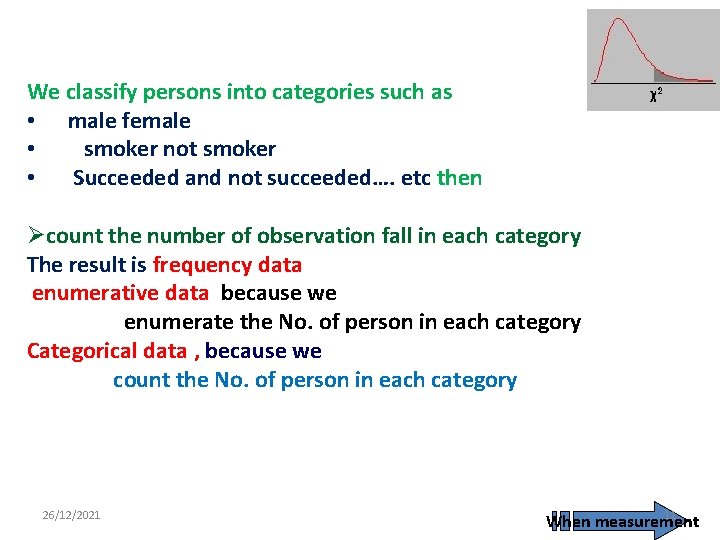 $\chi^2$

We classify persons into categories such as
• male female
• smoker not smoker
• Succeeded and not succeeded…. etc then

➢count the number of observation fall in each category
The result is frequency data
enumerative data because we
enumerate the No. of person in each category
Categorical data , because we
count the No. of person in each category

26/12/2021

When measurement